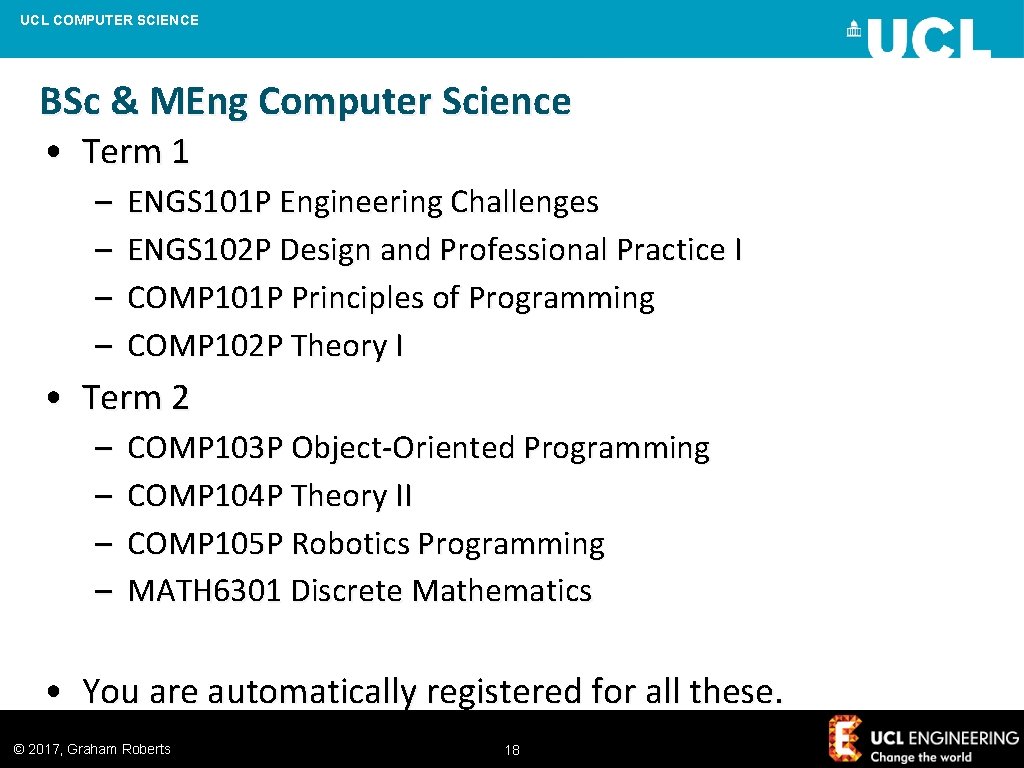 UCL COMPUTER SCIENCE

UCL

BSc & MEng Computer Science

• Term 1
– ENGS101P Engineering Challenges
– ENGS102P Design and Professional Practice I
– COMP101P Principles of Programming
– COMP102P Theory I

• Term 2
– COMP103P Object-Oriented Programming
– COMP104P Theory II
– COMP105P Robotics Programming
– MATH6301 Discrete Mathematics

• You are automatically registered for all these.

© 2017, Graham Roberts

18

UCL ENGINEERING
Change the world